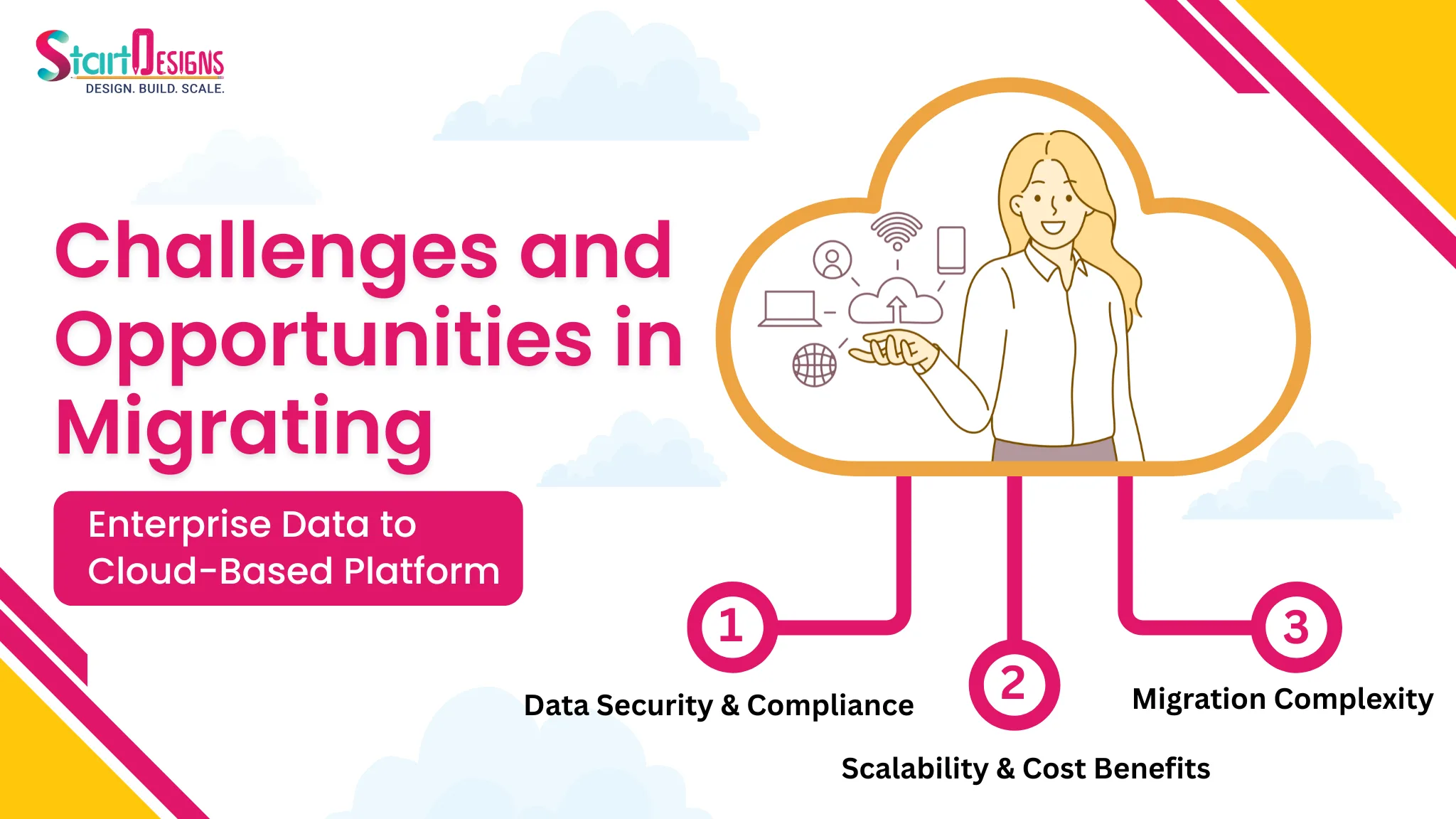 StartDesigns
DESIGN. BUILD. SCALE.

Challenges and Opportunities in Migrating

Enterprise Data to Cloud-Based Platform

1
Data Security & Compliance

2
Scalability & Cost Benefits

3
Migration Complexity